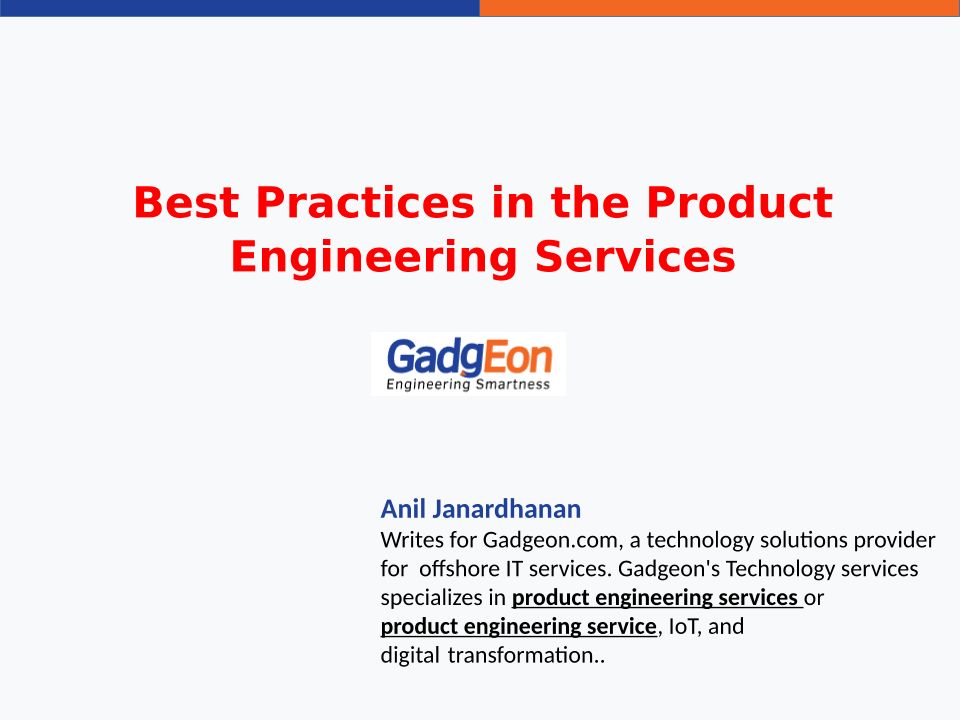 Best Practices in the Product Engineering Services

GadgEon
Engineering Smartness

Anil Janardhanan
Writes for Gadgeon.com, a technology solutions provider for offshore IT services. Gadgeon's Technology services specializes in product engineering services or product engineering service, IoT, and digital transformation..